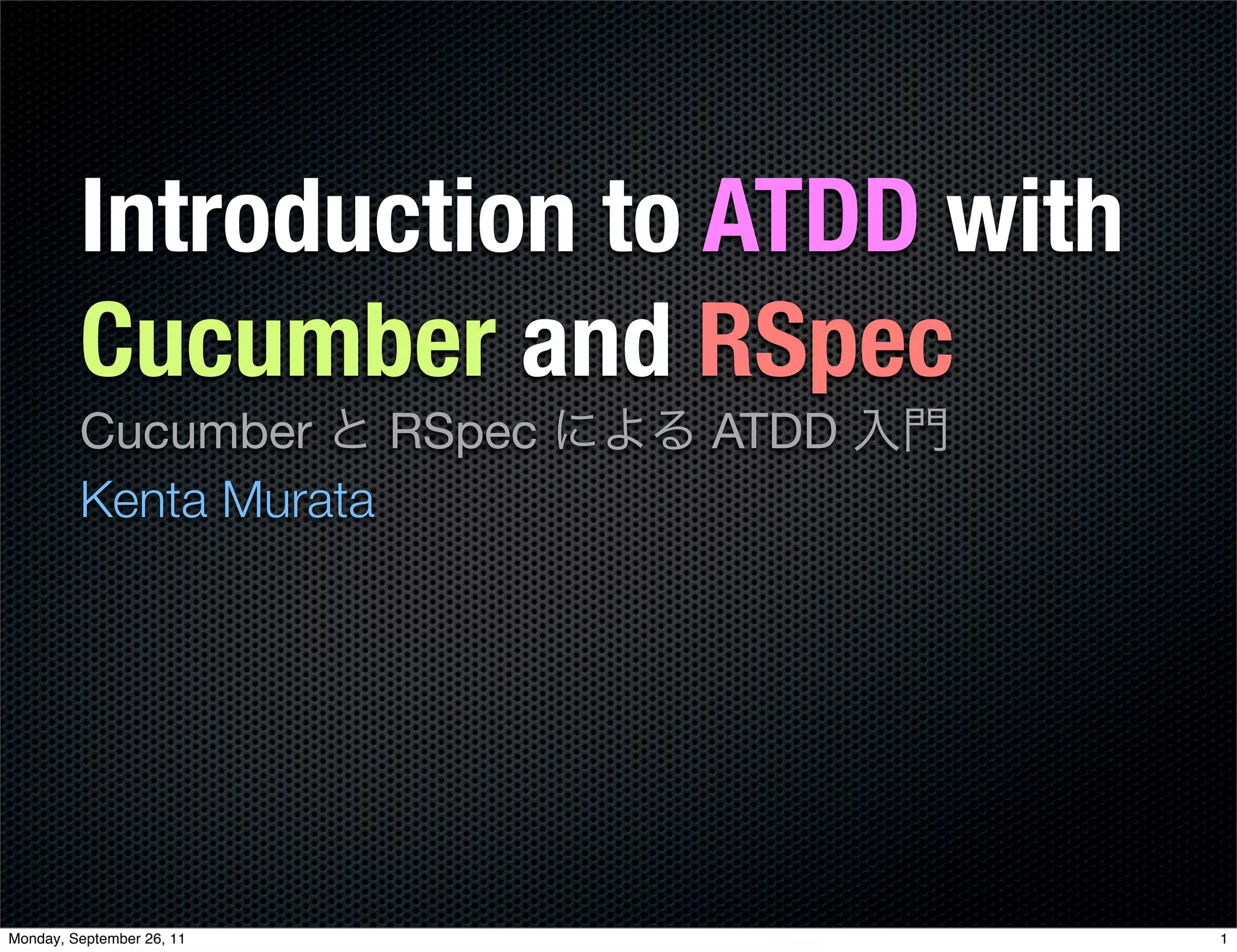 Introduction to ATDD with Cucumber and RSpec

Cucumber と RSpec による ATDD 入門

Kenta Murata

Monday, September 26, 11

1